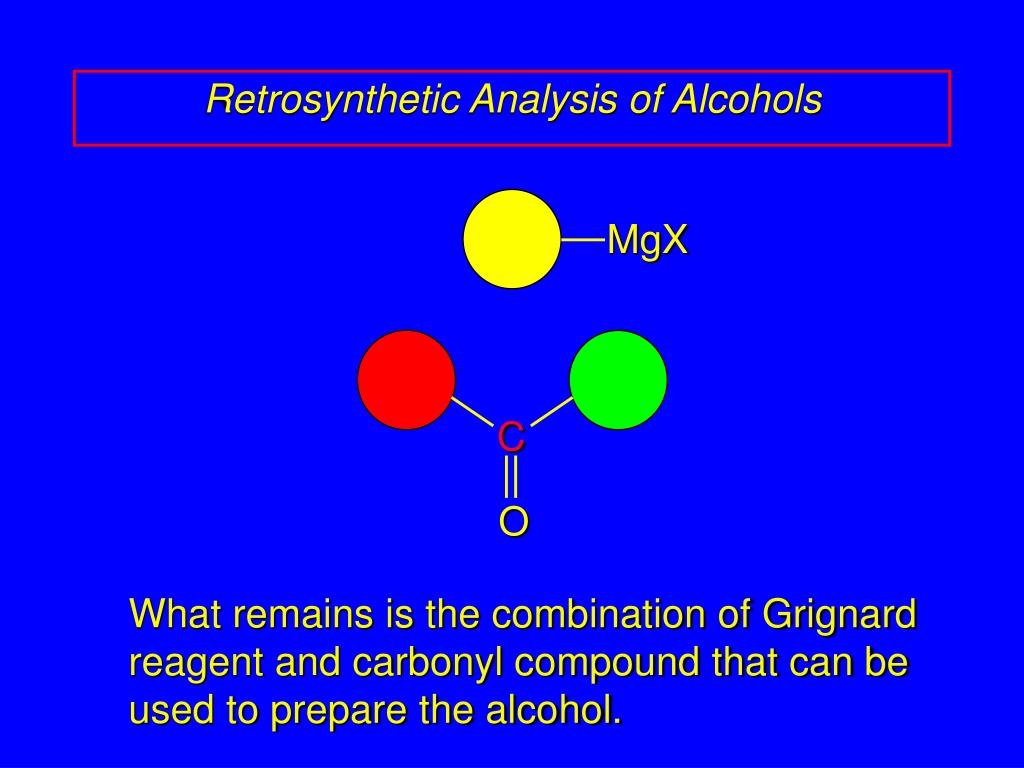 Retrosynthetic Analysis of Alcohols

MgX

C

O

What remains is the combination of Grignard reagent and carbonyl compound that can be used to prepare the alcohol.